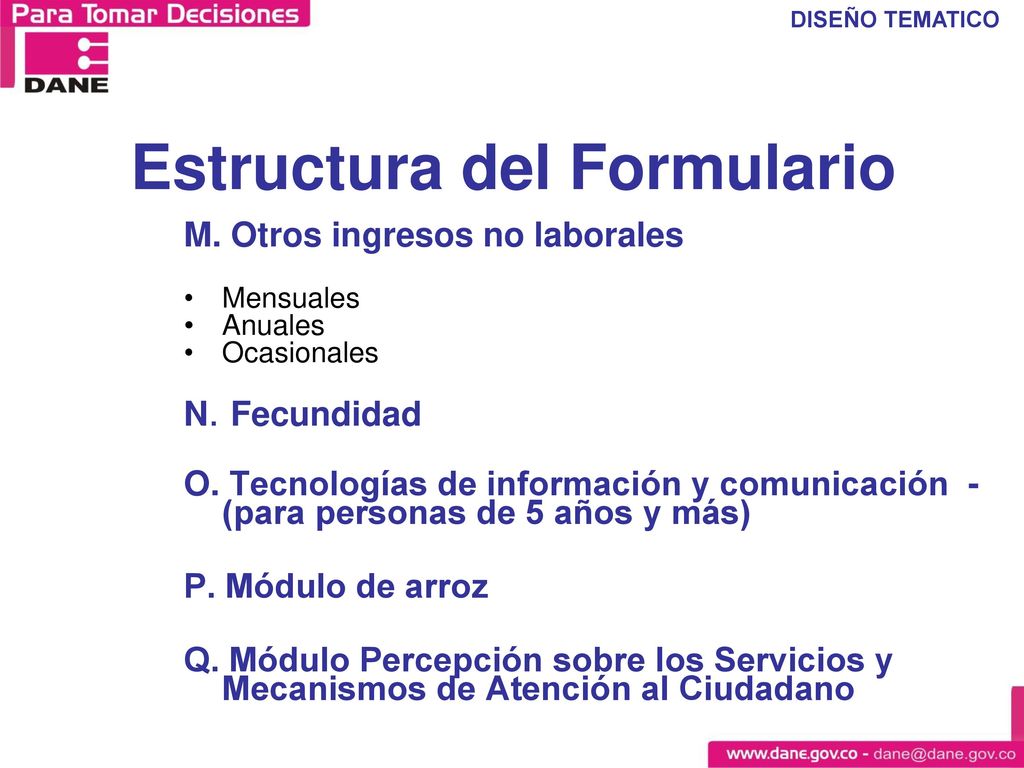 Para Tomar Decisiones

DANE

DISEÑO TEMATICO

Estructura del Formulario

M. Otros ingresos no laborales

• Mensuales
• Anuales
• Ocasionales

N. Fecundidad

O. Tecnologías de información y comunicación - (para personas de 5 años y más)

P. Módulo de arroz

Q. Módulo Percepción sobre los Servicios y Mecanismos de Atención al Ciudadano

www.dane.gov.co - dane@dane.gov.co